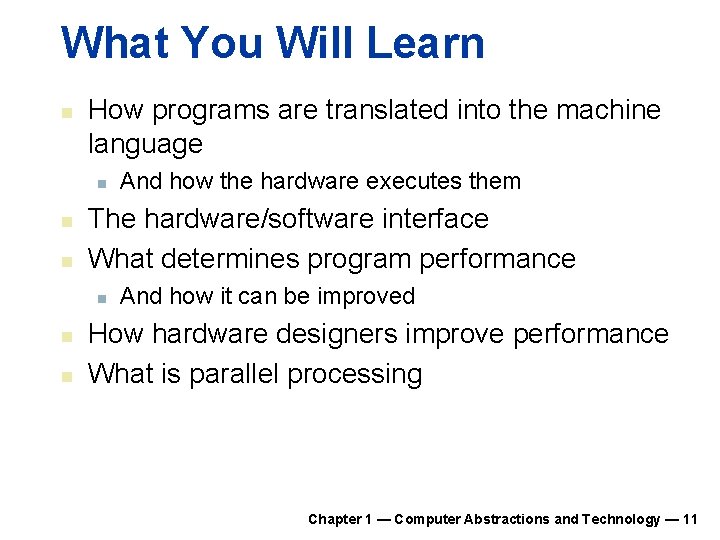 What You Will Learn

- How programs are translated into the machine language
  - And how the hardware executes them
- The hardware/software interface
- What determines program performance
  - And how it can be improved
- How hardware designers improve performance
- What is parallel processing

Chapter 1 — Computer Abstractions and Technology — 11